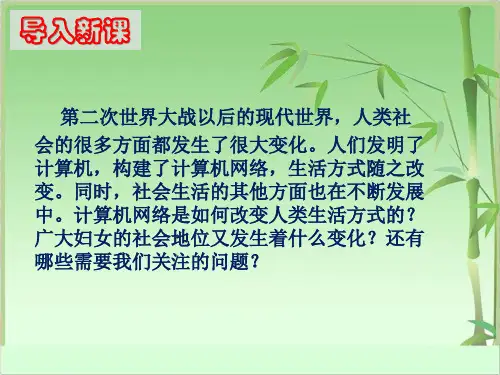 导入新课

第二次世界大战以后的现代世界，人类社会的很多方面都发生了很大变化。人们发明了计算机，构建了计算机网络，生活方式随之改变。同时，社会生活的其他方面也在不断发展中。计算机网络是如何改变人类生活方式的？广大妇女的社会地位又发生着什么变化？还有哪些需要我们关注的问题？